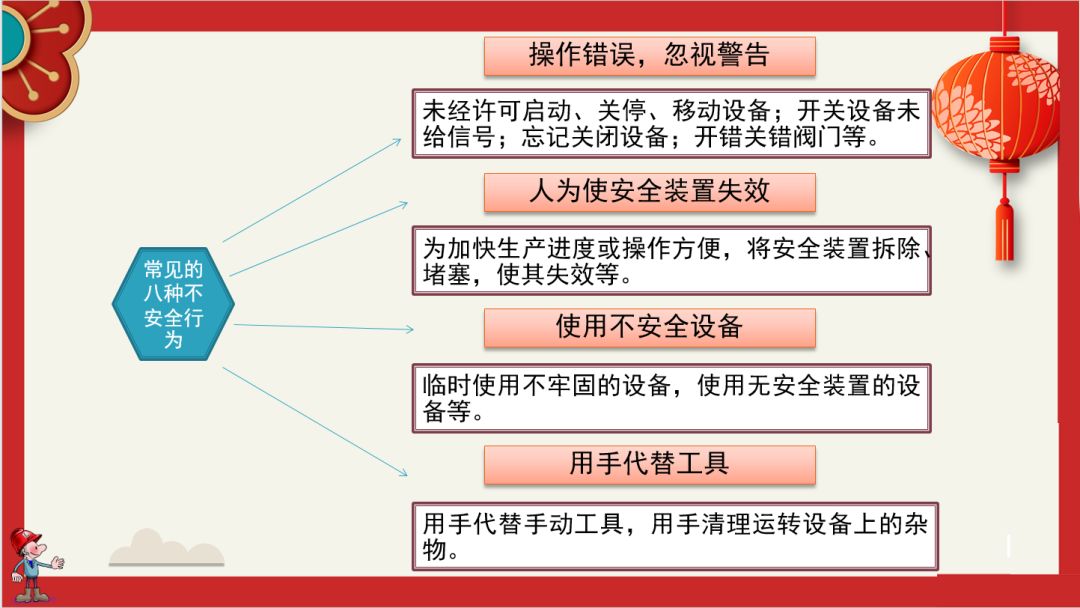 常见的八种不安全行为

操作错误，忽视警告

未经许可启动、关停、移动设备；开关设备未给信号；忘记关闭设备；开错关错阀门等。

人为使安全装置失效

为加快生产进度或操作方便，将安全装置拆除、堵塞，使其失效等。

使用不安全设备

临时使用不牢固的设备，使用无安全装置的设备等。

用手代替工具

用手代替手动工具，用手清理运转设备上的杂物。